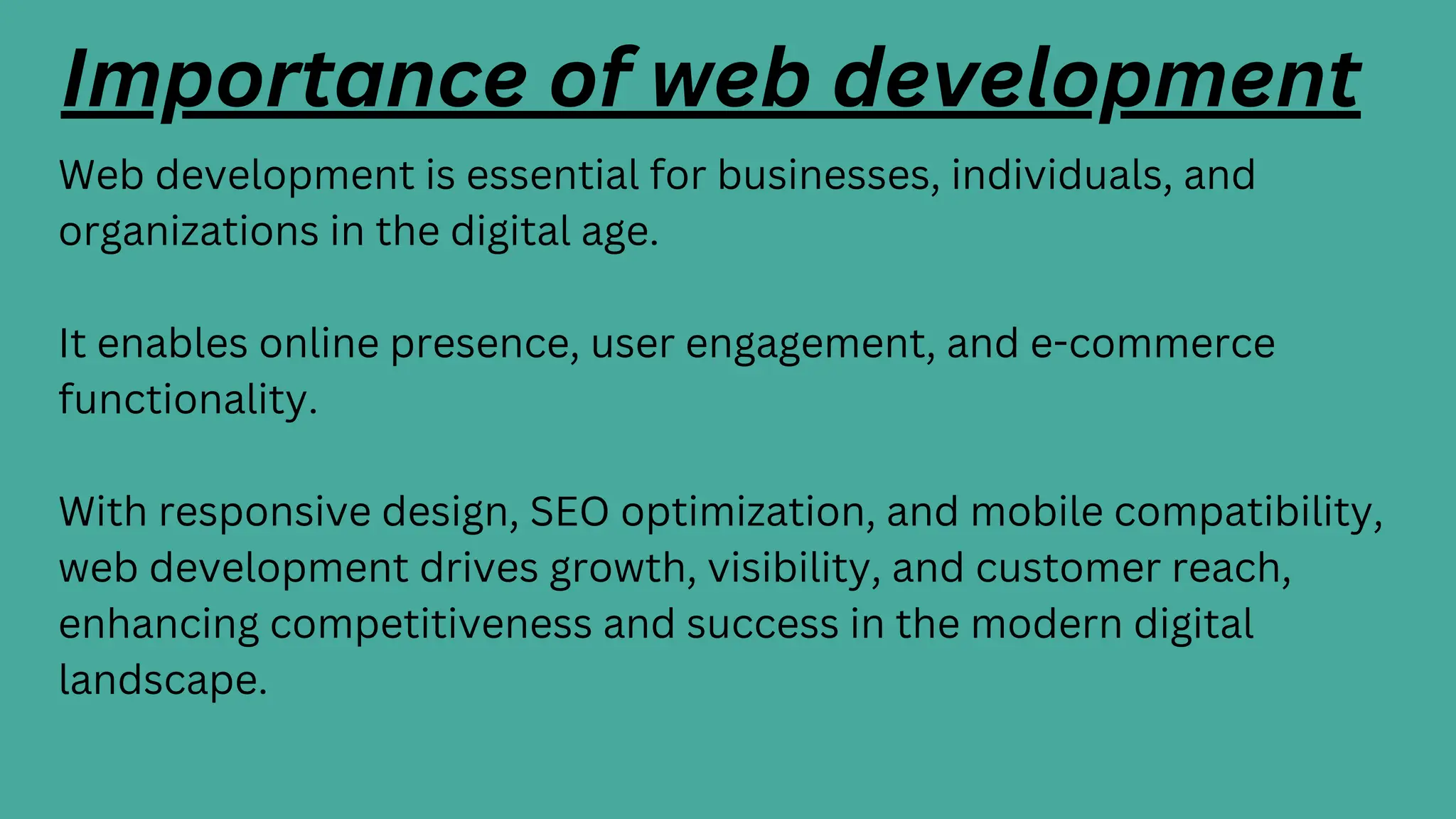 Importance of web development

Web development is essential for businesses, individuals, and organizations in the digital age.

It enables online presence, user engagement, and e-commerce functionality.

With responsive design, SEO optimization, and mobile compatibility, web development drives growth, visibility, and customer reach, enhancing competitiveness and success in the modern digital landscape.